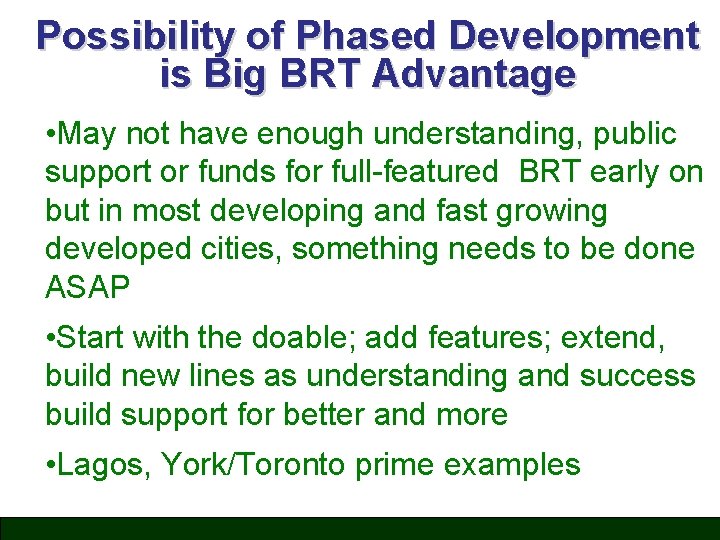 Possibility of Phased Development is Big BRT Advantage

•May not have enough understanding, public support or funds for full-featured BRT early on but in most developing and fast growing developed cities, something needs to be done ASAP

•Start with the doable; add features; extend, build new lines as understanding and success build support for better and more

•Lagos, York/Toronto prime examples